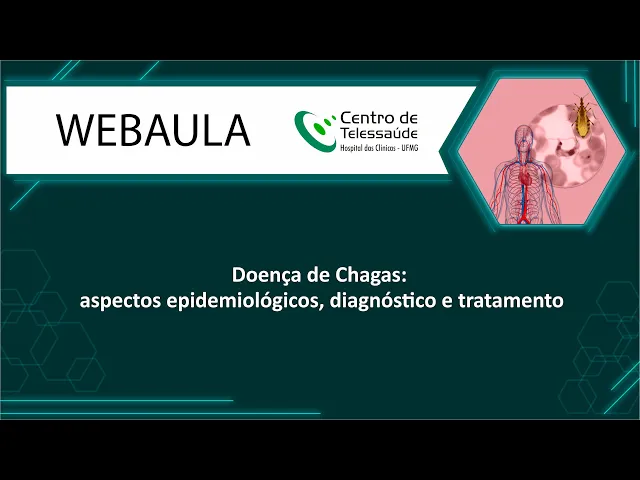 WEBAULA

Centro de Telessaúde
Hospital das Clínicas - UFMG

Doença de Chagas:
aspectos epidemiológicos, diagnóstico e tratamento